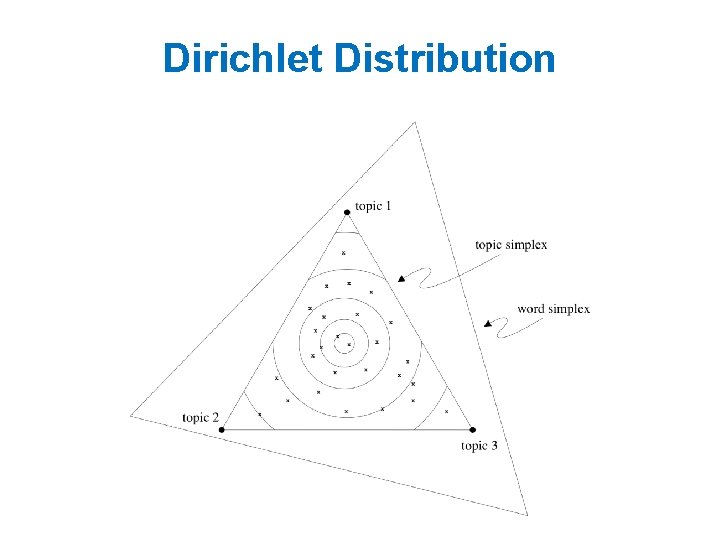 Dirichlet Distribution

topic 1

topic simplex

word simplex

topic 2

topic 3